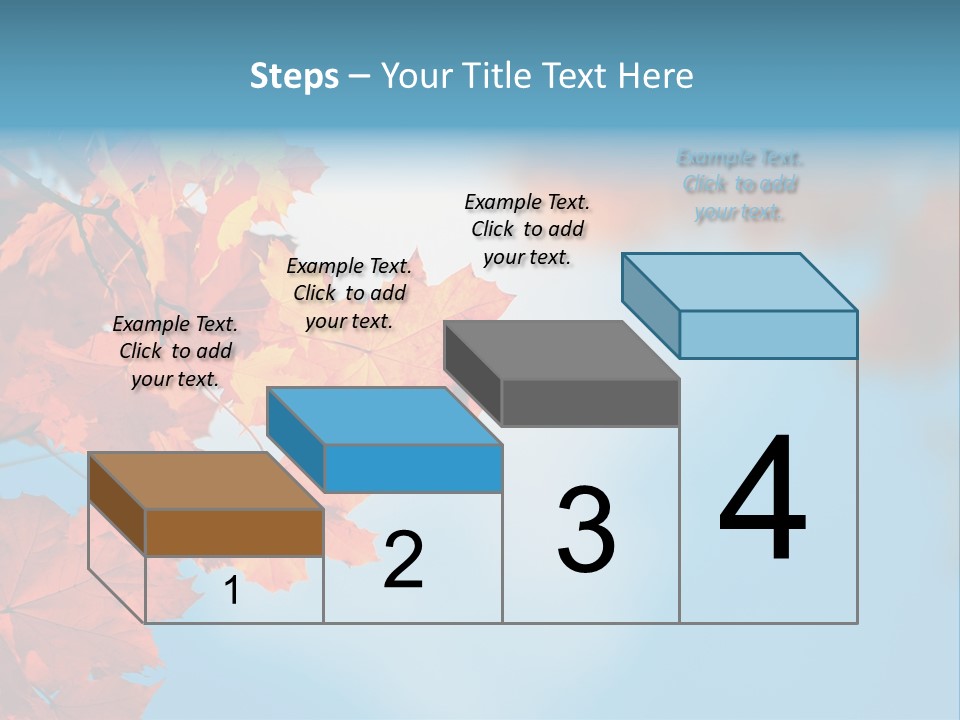 Steps – Your Title Text Here

Example Text. Click to add your text.

Example Text. Click to add your text.

Example Text. Click to add your text.

Example Text. Click to add your text.

1

2

3

4